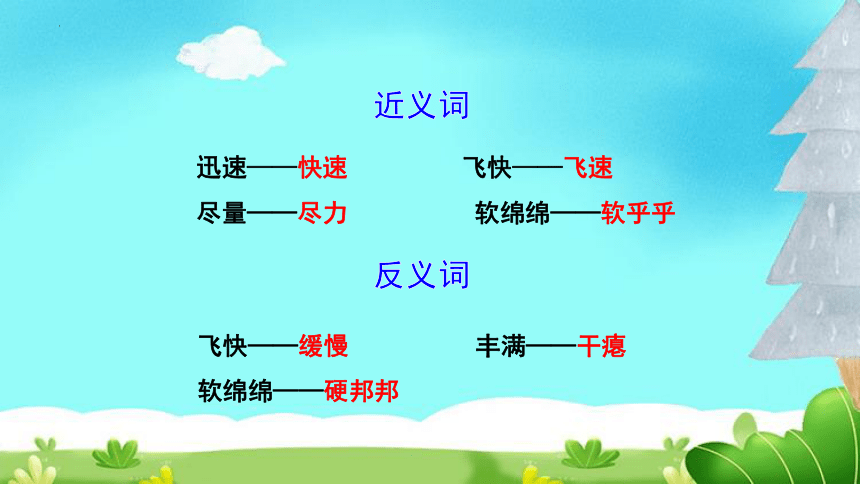 近义词

迅速——快速　　飞快——飞速

尽量——尽力　　软绵绵——软乎乎

反义词

飞快——缓慢　　丰满——干瘪

软绵绵——硬邦邦